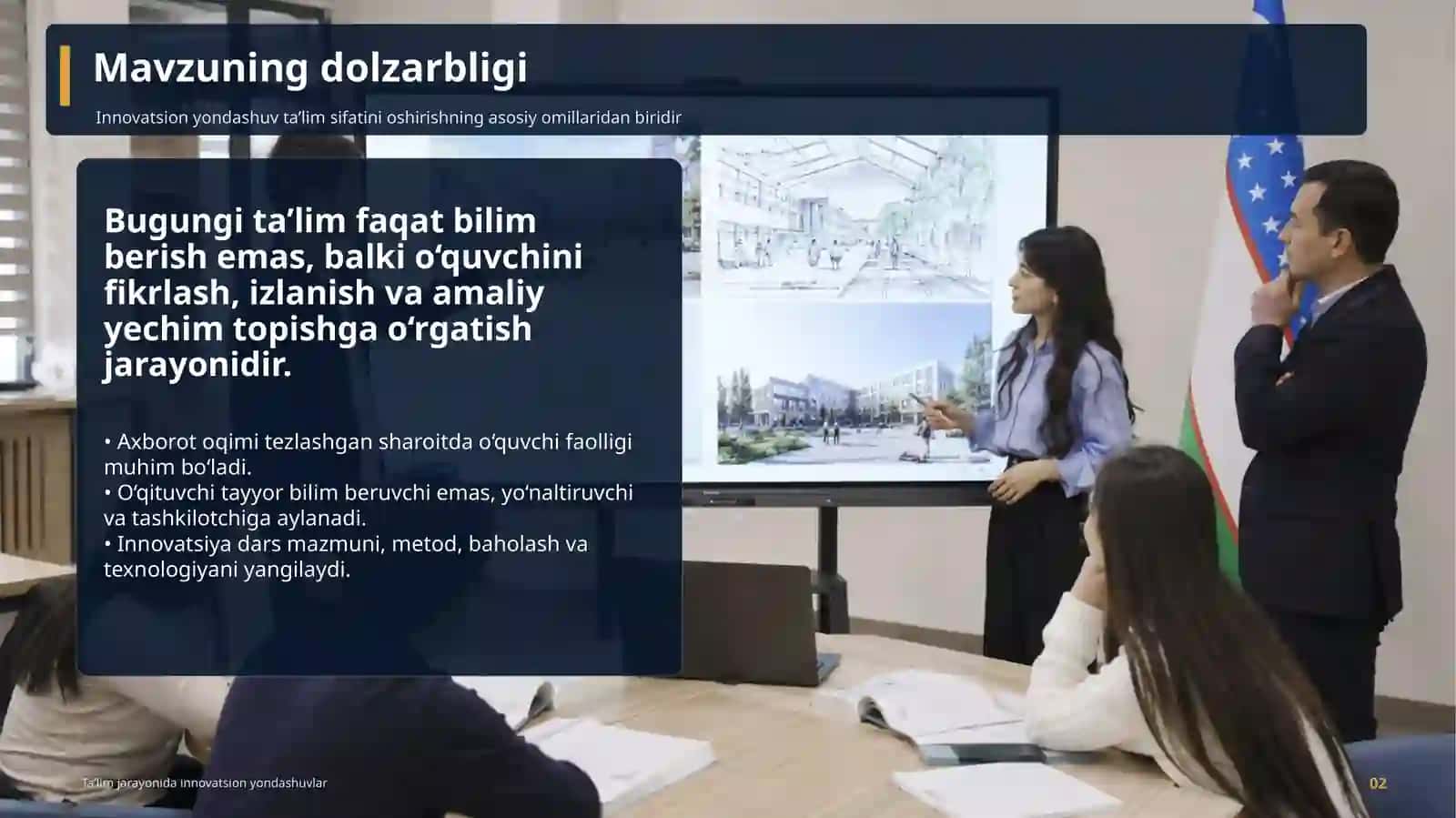 Mavzuning dolzarbligi

Innovatsion yondashuv ta’lim sifatini oshirishning asosiy omillaridan biridir

Bugungi ta’lim faqat bilim berish emas, balki o‘quvchini fikrlash, izlanish va amaliy yechim topishga o‘rgatish jarayonidir.

• Axborot oqimi tezlashgan sharoitda o‘quvchi faolligi muhim bo‘ladi.
• O‘qituvchi tayyor bilim beruvchi emas, yo‘naltiruvchi va tashkilotchiga aylanadi.
• Innovatsiya dars mazmuni, metod, baholash va texnologiyani yangilaydi.

Ta’lim jarayonida innovatsion yondashuvlar

02